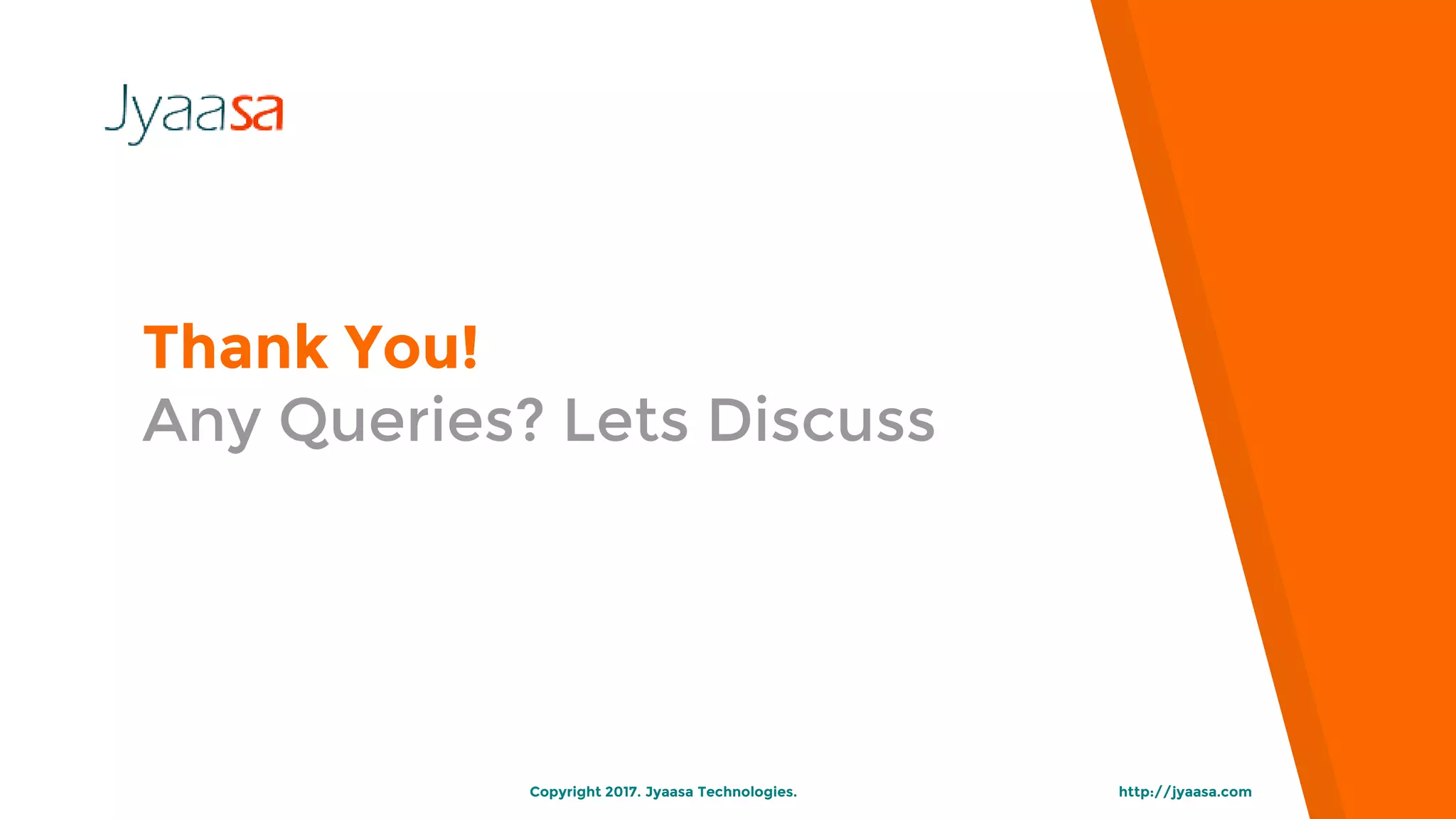 Jyaasa

Thank You!
Any Queries? Lets Discuss

Copyright 2017. Jyaasa Technologies.

http://jyaasa.com